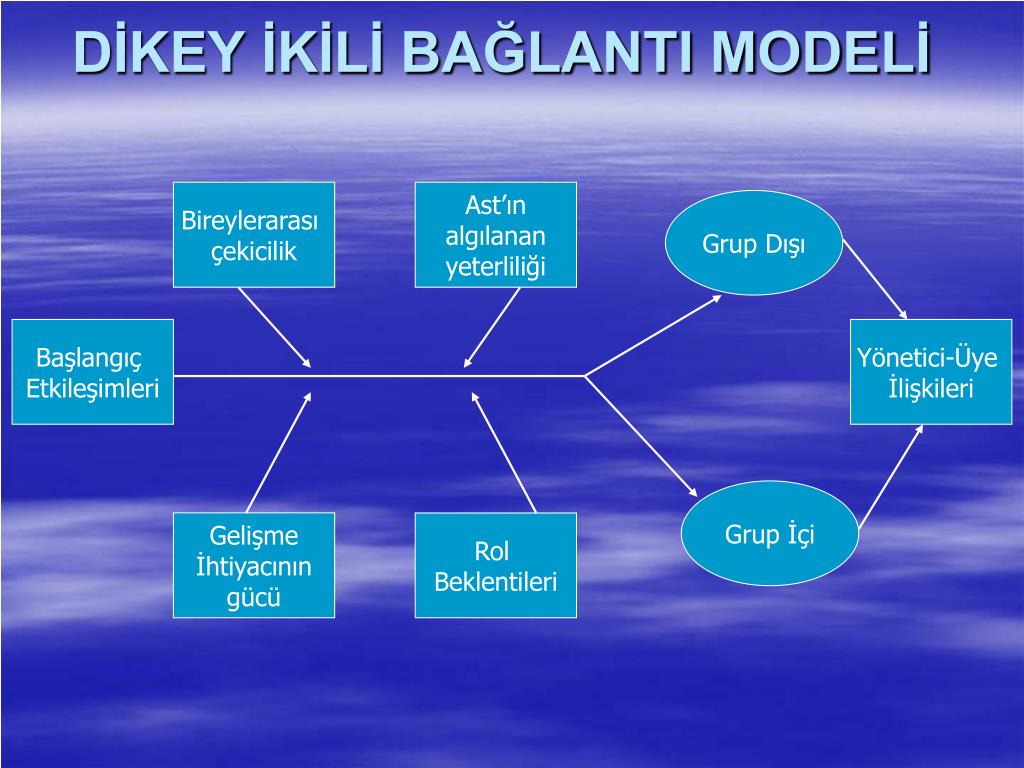 DİKEY İKİLİ BAĞLANTI MODELİ

Bireylerarası çekicilik

Ast'ın algılanan yeterliliği

Grup Dışı

Başlangıç Etkileşimleri

Yönetici-Üye İlişkileri

Gelişme İhtiyacının gücü

Rol Beklentileri

Grup İçi